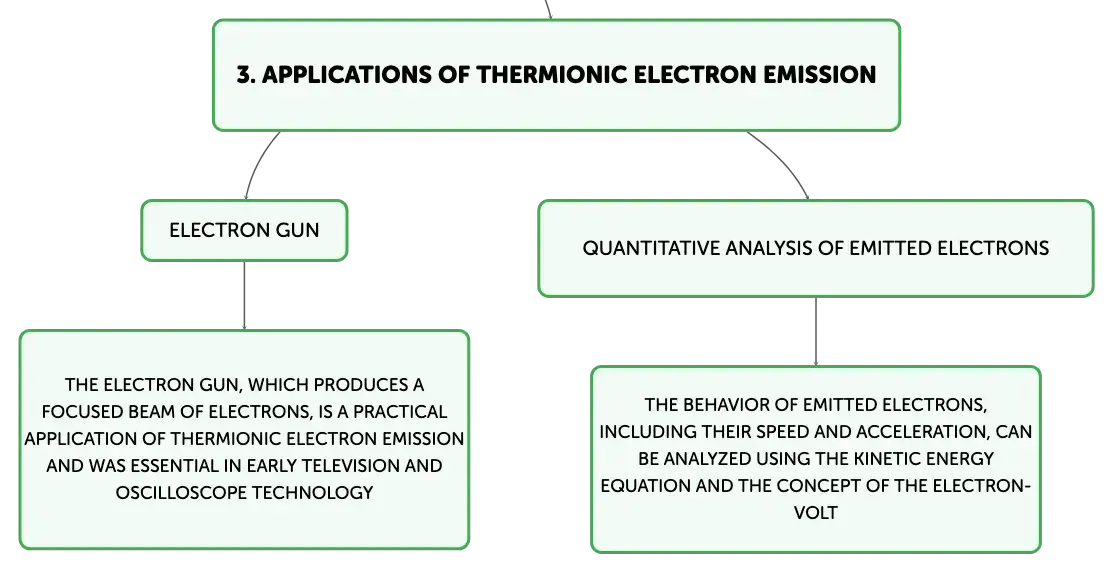 3. APPLICATIONS OF THERMIONIC ELECTRON EMISSION

ELECTRON GUN

THE ELECTRON GUN, WHICH PRODUCES A FOCUSED BEAM OF ELECTRONS, IS A PRACTICAL APPLICATION OF THERMIONIC ELECTRON EMISSION AND WAS ESSENTIAL IN EARLY TELEVISION AND OSCILLOSCOPE TECHNOLOGY

QUANTITATIVE ANALYSIS OF EMITTED ELECTRONS

THE BEHAVIOR OF EMITTED ELECTRONS, INCLUDING THEIR SPEED AND ACCELERATION, CAN BE ANALYZED USING THE KINETIC ENERGY EQUATION AND THE CONCEPT OF THE ELECTRON-VOLT